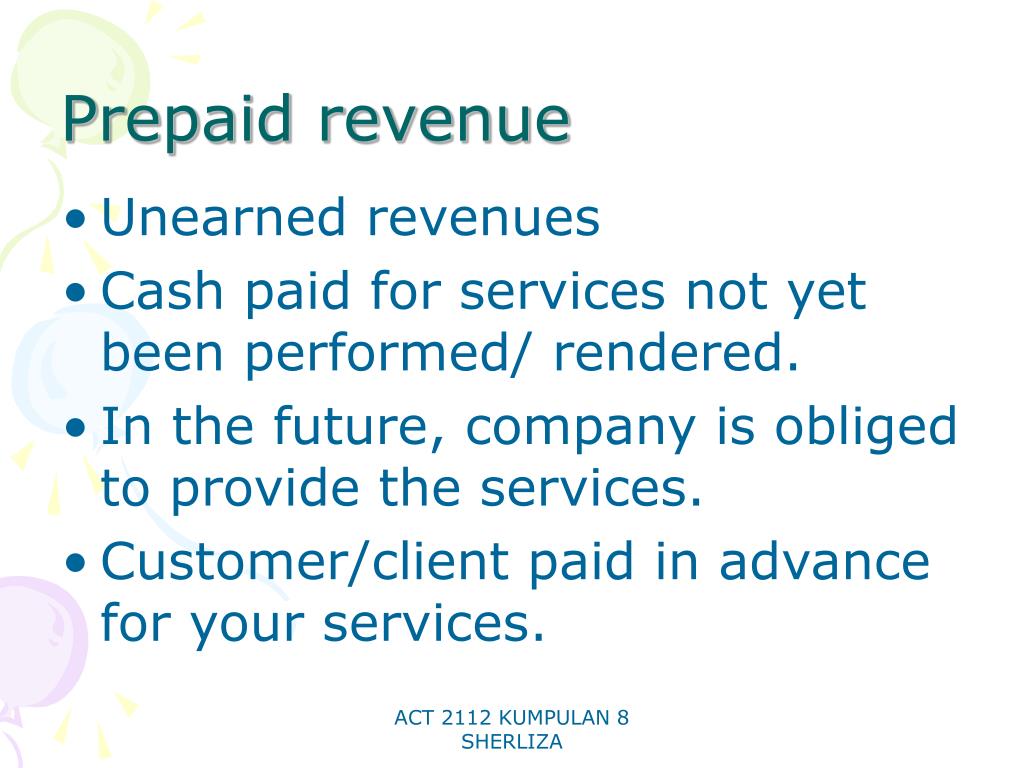 Prepaid revenue

• Unearned revenues
• Cash paid for services not yet been performed/ rendered.
• In the future, company is obliged to provide the services.
• Customer/client paid in advance for your services.

ACT 2112 KUMPULAN 8
SHERLIZA